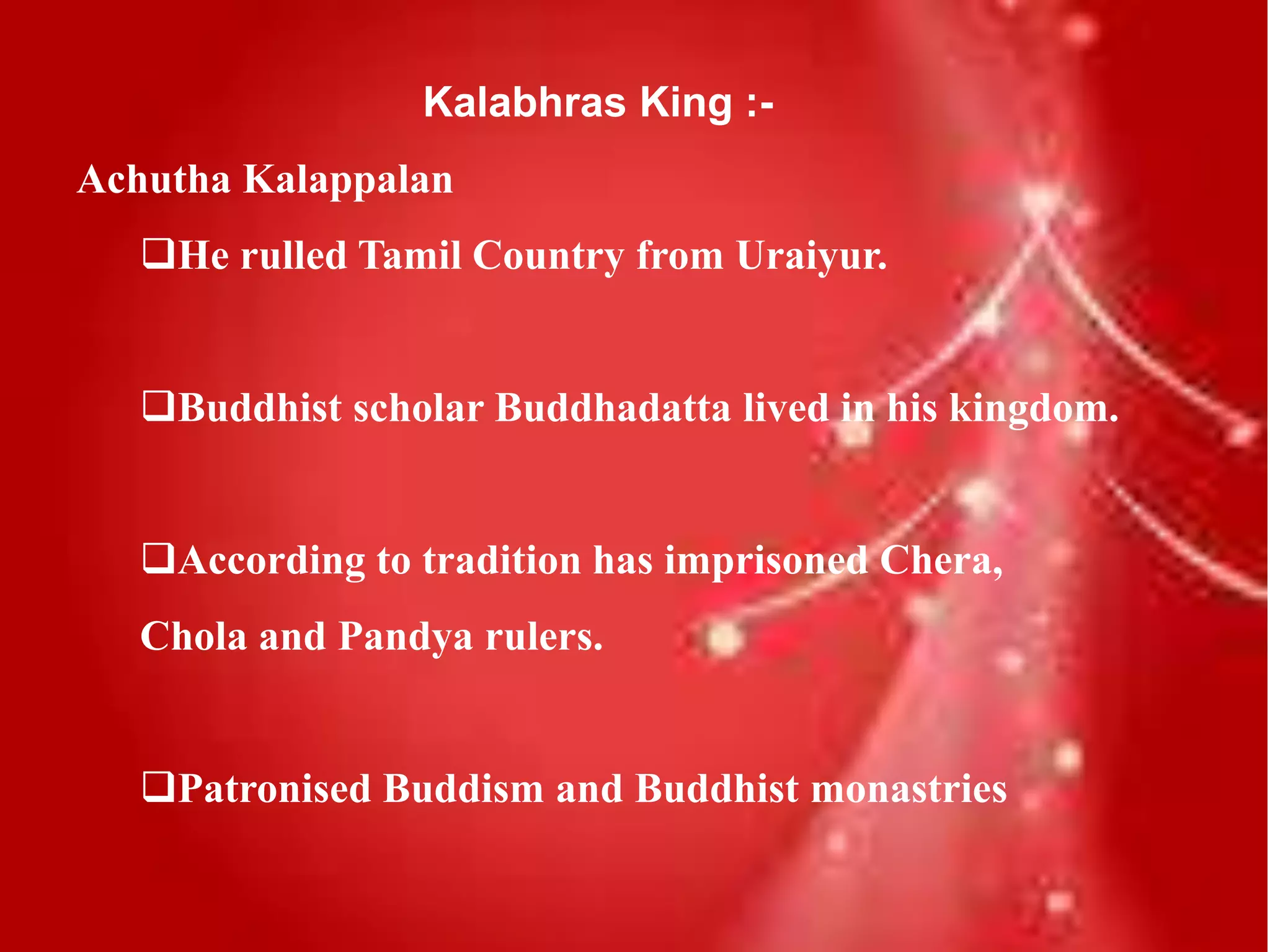 Kalabhras King :-

Achutha Kalappalan

❑He rulled Tamil Country from Uraiyur.

❑Buddhist scholar Buddhadatta lived in his kingdom.

❑According to tradition has imprisoned Chera, Chola and Pandya rulers.

❑Patronised Buddism and Buddhist monastries